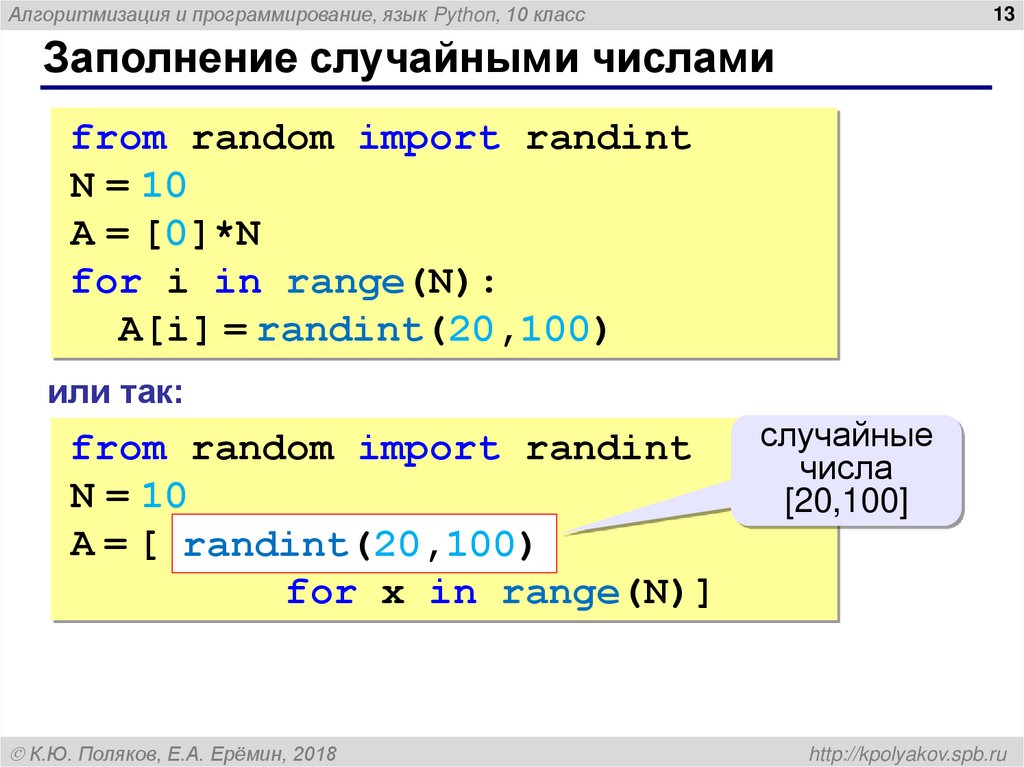 Алгоритмизация и программирование, язык Python, 10 класс

13

Заполнение случайными числами

from random import randint
N = 10
A = [0]*N
for i in range(N):
  A[i] = randint(20,100)

или так:

from random import randint
N = 10
A = [ randint(20,100)
          for x in range(N)]

случайные числа [20,100]

© К.Ю. Поляков, Е.А. Ерёмин, 2018

http://kpolyakov.spb.ru